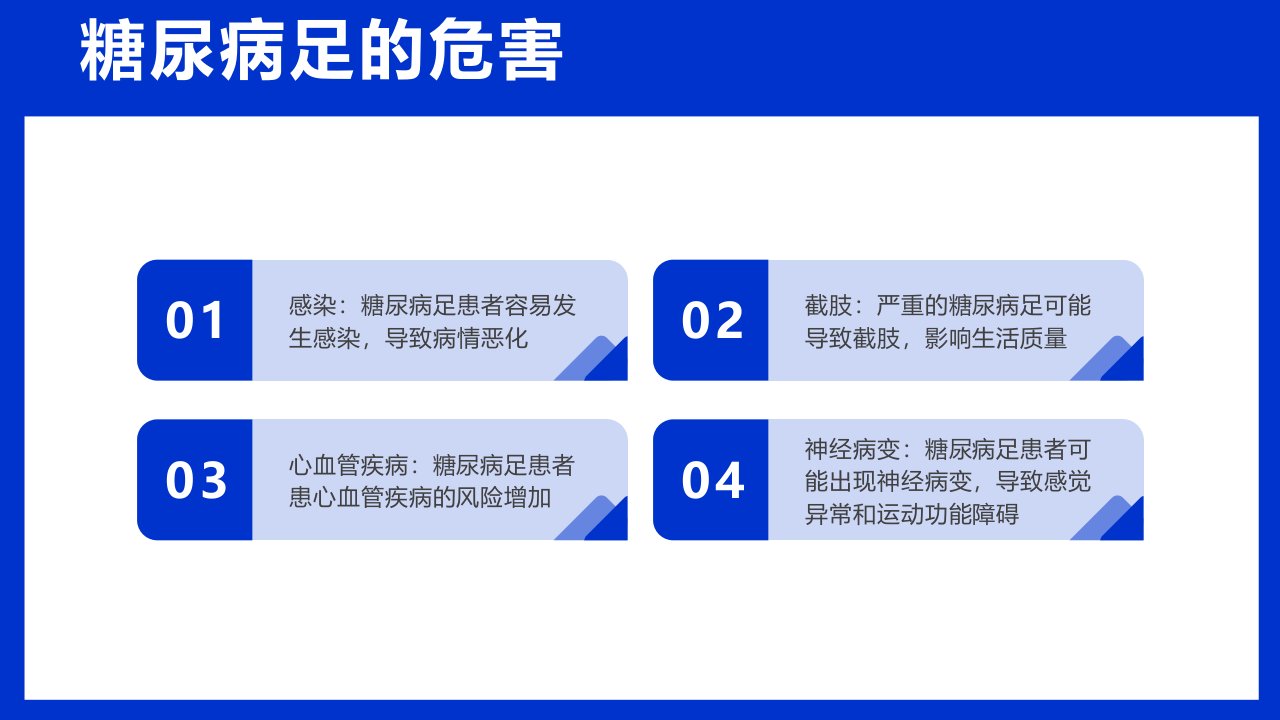 糖尿病足的危害

01

感染：糖尿病足患者容易发生感染，导致病情恶化

02

截肢：严重的糖尿病足可能导致截肢，影响生活质量

03

心血管疾病：糖尿病足患者患心血管疾病的风险增加

04

神经病变：糖尿病足患者可能出现神经病变，导致感觉异常和运动功能障碍